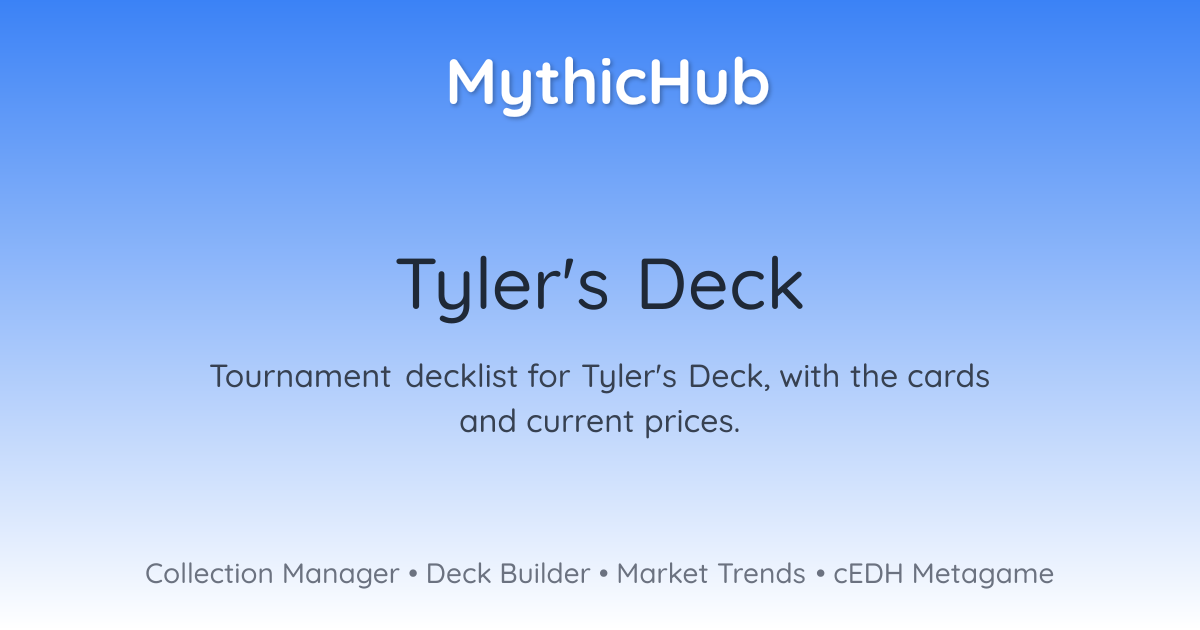 MythicHub

Tyler's Deck

Tournament decklist for Tyler's Deck, with the cards and current prices.

Collection Manager • Deck Builder • Market Trends • cEDH Metagame